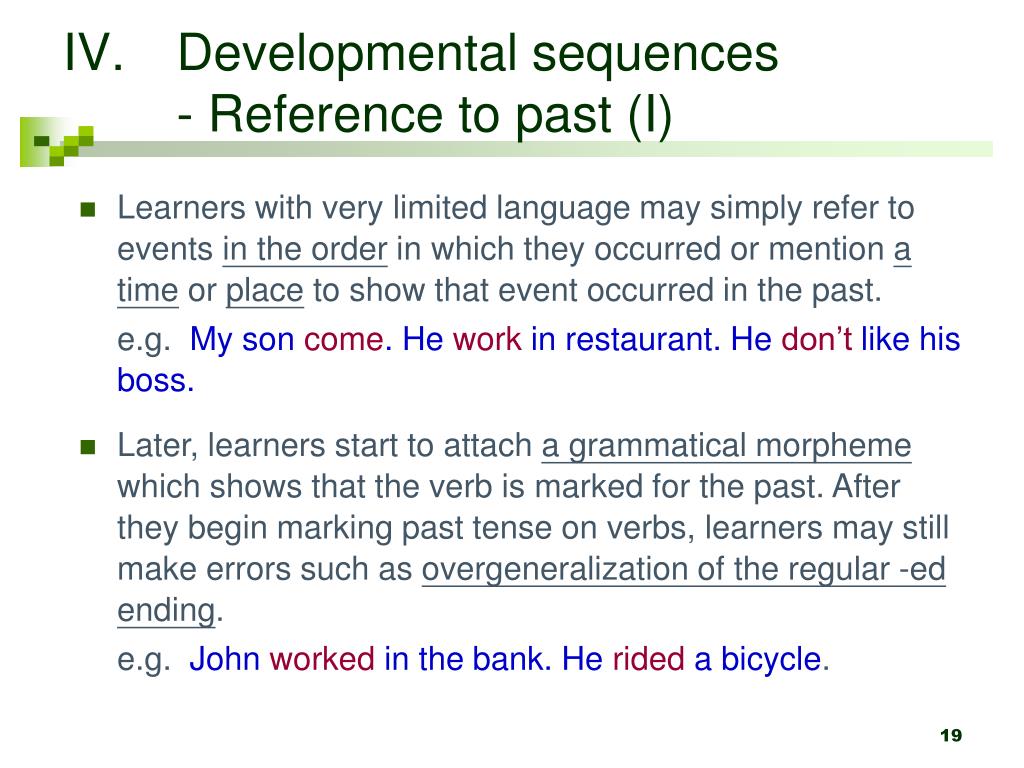 IV. Developmental sequences
- Reference to past (I)

Learners with very limited language may simply refer to events in the order in which they occurred or mention a time or place to show that event occurred in the past.

e.g. My son come. He work in restaurant. He don't like his boss.

Later, learners start to attach a grammatical morpheme which shows that the verb is marked for the past. After they begin marking past tense on verbs, learners may still make errors such as overgeneralization of the regular -ed ending.

e.g. John worked in the bank. He rided a bicycle.

19